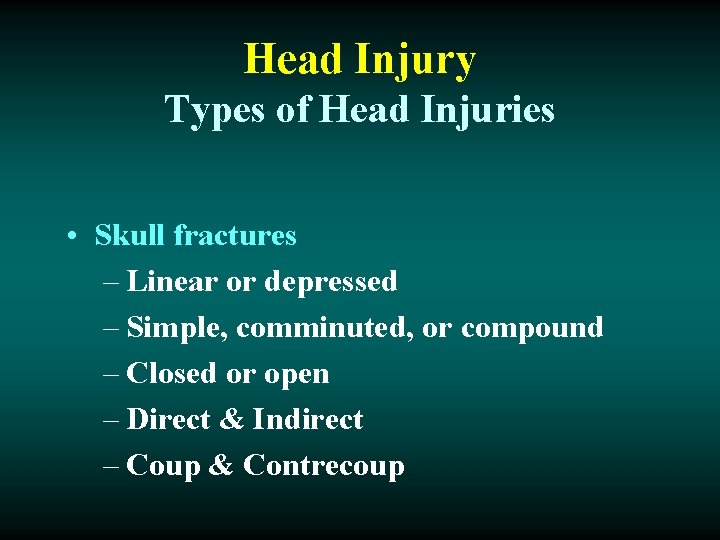 Head Injury
Types of Head Injuries

• Skull fractures
– Linear or depressed
– Simple, comminuted, or compound
– Closed or open
– Direct & Indirect
– Coup & Contrecoup